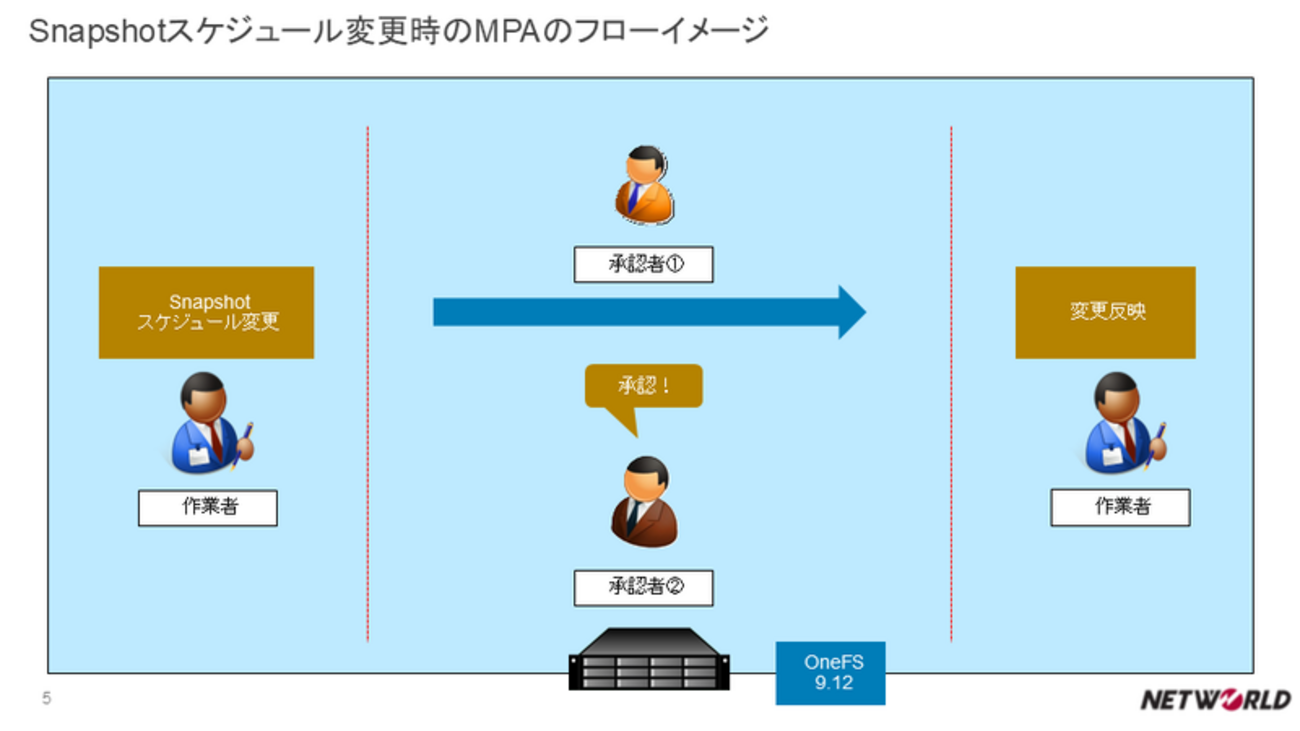 Snapshotスケジュール変更時のMPAのフローイメージ

Snapshot
スケジュール変更

作業者

承認者①

承認！

承認者②

変更反映

作業者

OneFS
9.12

5

NETWORLD